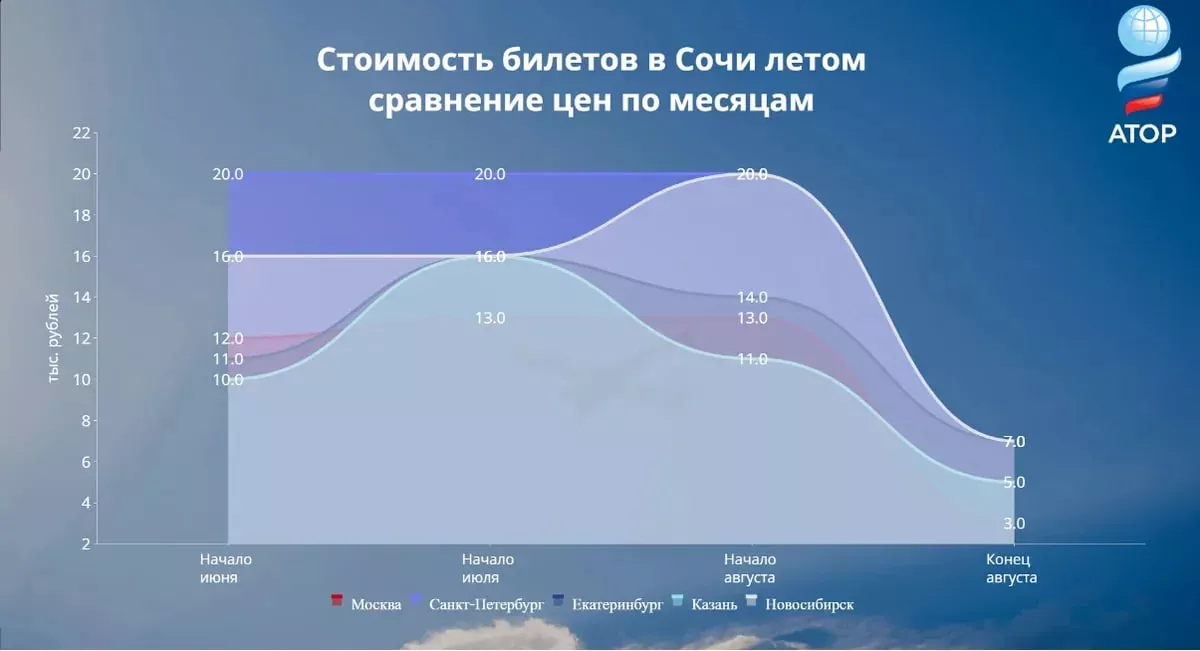 Стоимость билетов в Сочи летом
сравнение цен по месяцам

АТОР

тыс. рублей

22
20
18
16
14
12
10
8
6
4
2

20.0
16.0
12.0
11.0
10.0
20.0
16.0
13.0
20.0
14.0
13.0
11.0
7.0
5.0
3.0

Начало июня
Начало июля
Начало августа
Конец августа

Москва
Санкт-Петербург
Екатеринбург
Казань
Новосибирск